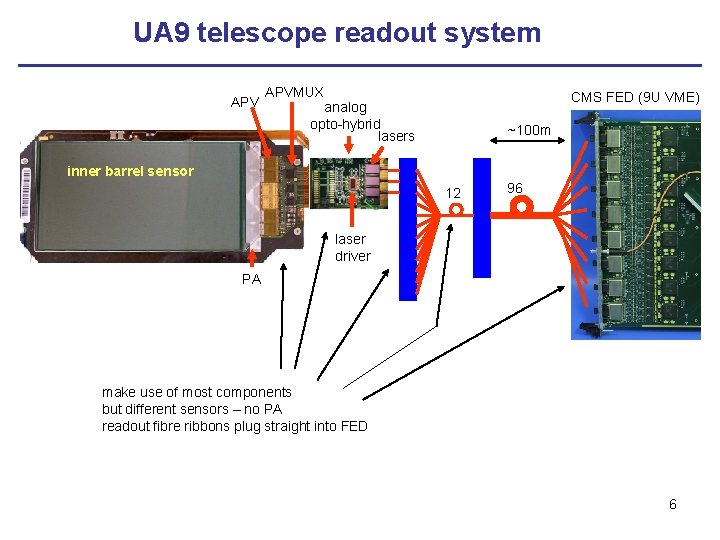 UA9 telescope readout system

APV

APVMUX

analog opto-hybrid

lasers

CMS FED (9U VME)

~100m

inner barrel sensor

12

96

laser driver

PA

make use of most components
but different sensors – no PA
readout fibre ribbons plug straight into FED

6